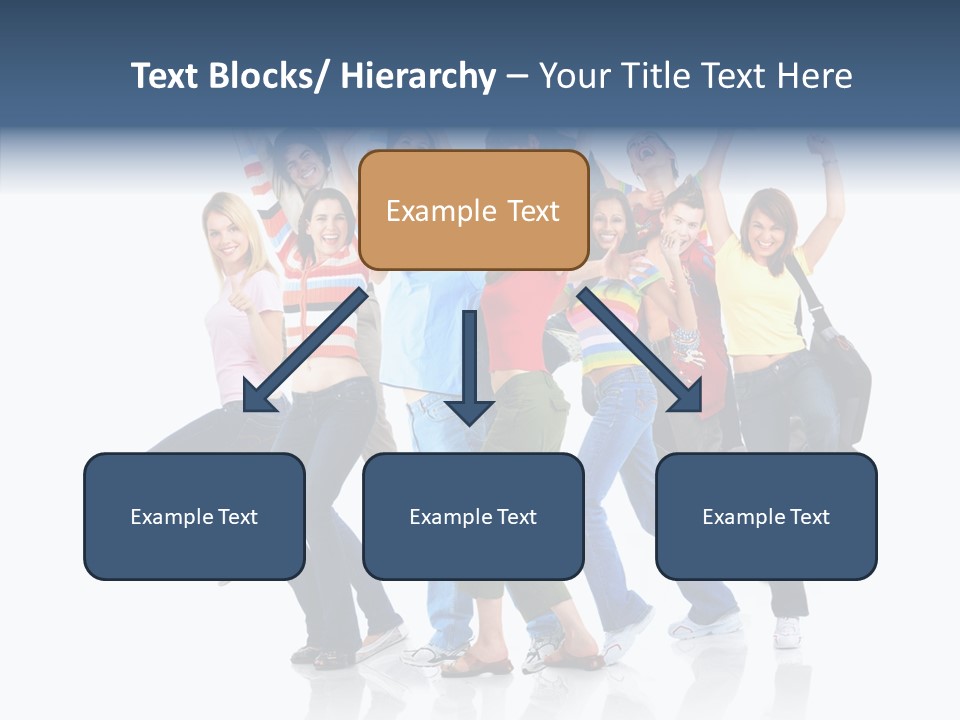 Text Blocks/ Hierarchy – Your Title Text Here

Example Text

Example Text

Example Text

Example Text